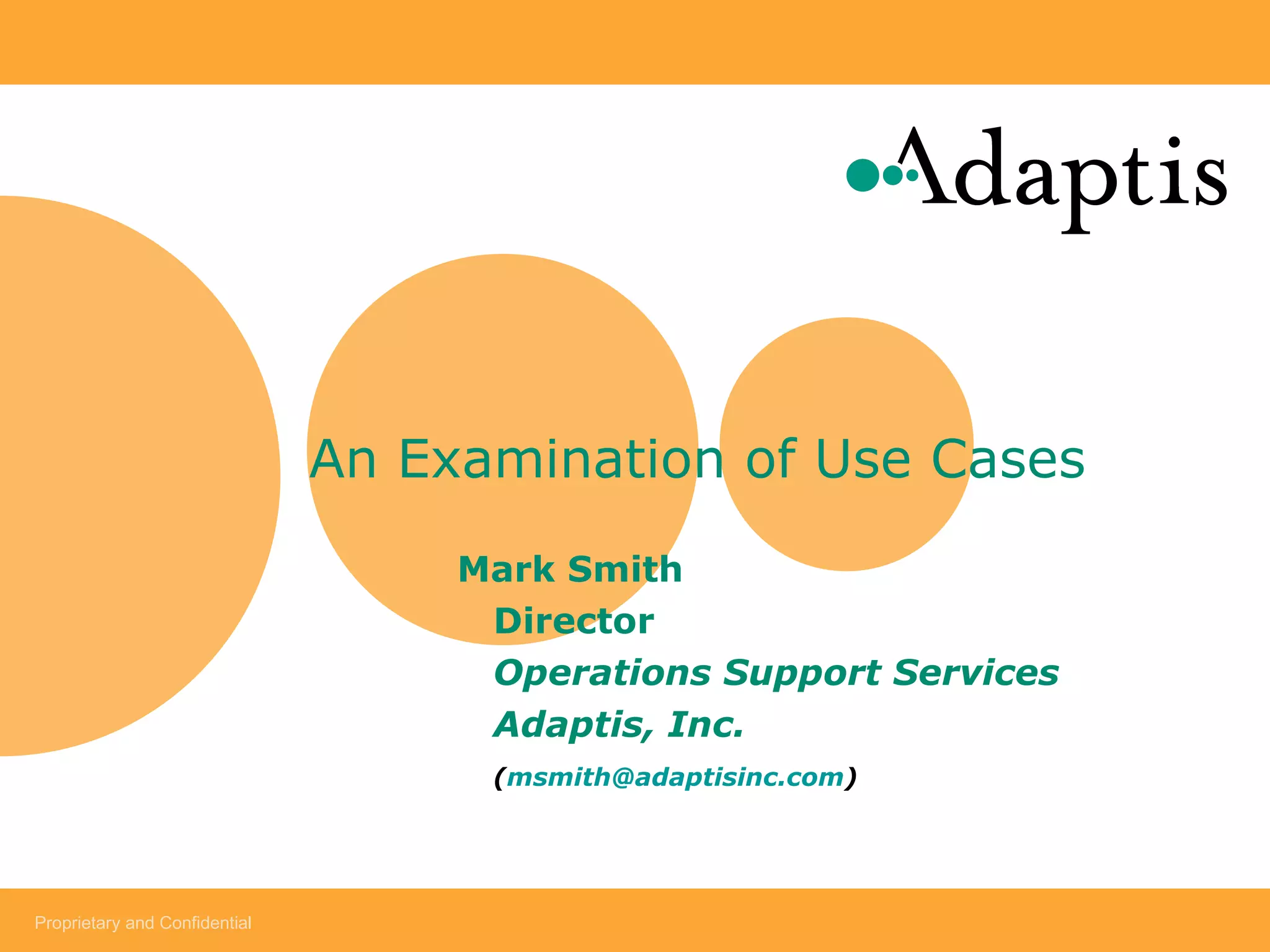 Adaptis

An Examination of Use Cases

Mark Smith
Director
Operations Support Services
Adaptis, Inc.
(msmith@adaptisinc.com)

Proprietary and Confidential